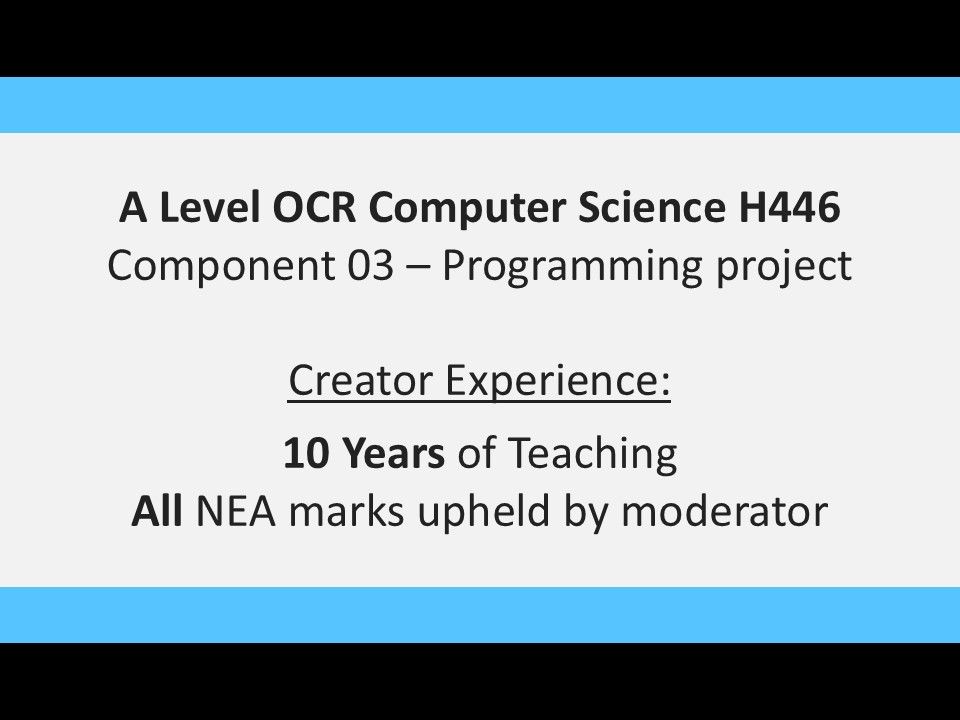 A Level OCR Computer Science H446
Component 03 – Programming project

Creator Experience:

10 Years of Teaching
All NEA marks upheld by moderator